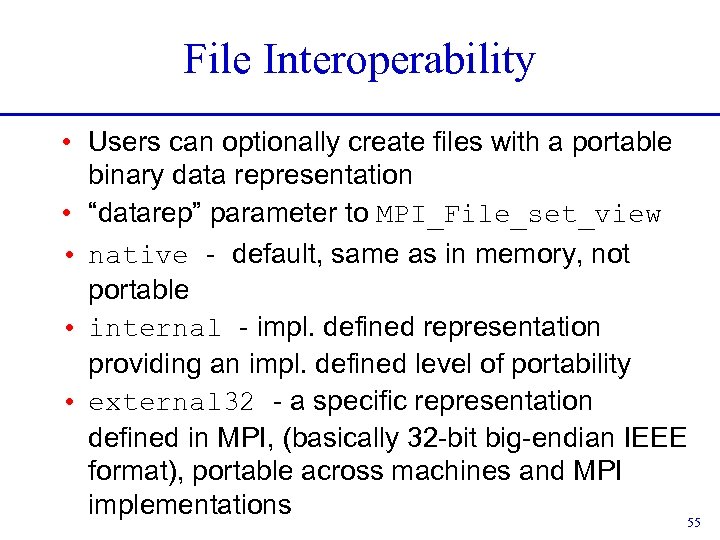 File Interoperability

• Users can optionally create files with a portable binary data representation

• “datarep” parameter to MPI_File_set_view

• native - default, same as in memory, not portable

• internal - impl. defined representation providing an impl. defined level of portability

• external32 - a specific representation defined in MPI, (basically 32-bit big-endian IEEE format), portable across machines and MPI implementations

55